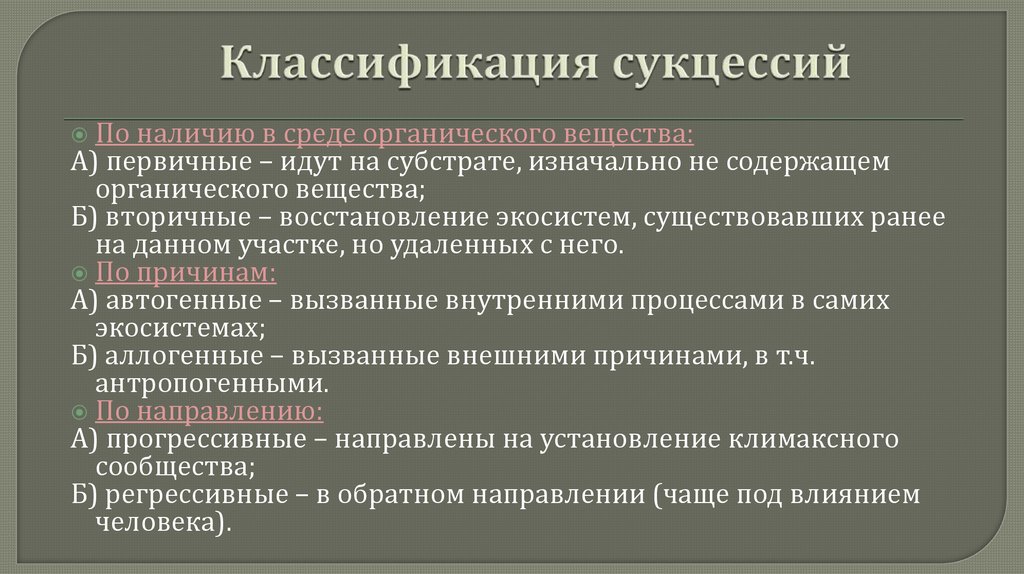 Классификация сукцессий

По наличию в среде органического вещества:
А) первичные – идут на субстрате, изначально не содержащем органического вещества;
Б) вторичные – восстановление экосистем, существовавших ранее на данном участке, но удаленных с него.
По причинам:
А) автогенные – вызванные внутренними процессами в самих экосистемах;
Б) аллогенные – вызванные внешними причинами, в т.ч. антропогенными.
По направлению:
А) прогрессивные – направлены на установление климаксного сообщества;
Б) регрессивные – в обратном направлении (чаще под влиянием человека).